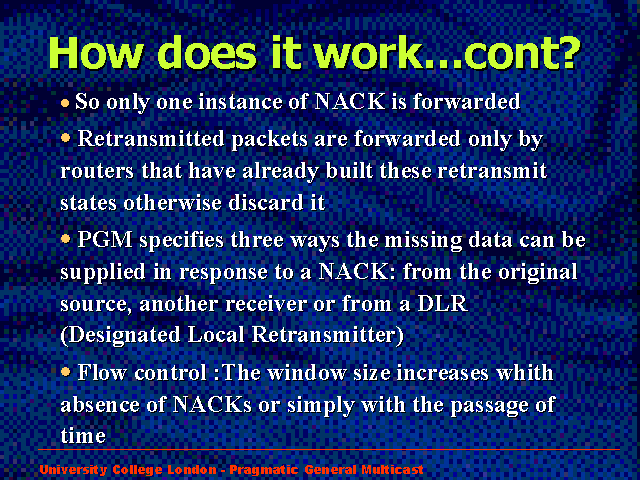 How does it work...cont?

• So only one instance of NACK is forwarded

• Retransmitted packets are forwarded only by routers that have already built these retransmit states otherwise discard it

• PGM specifies three ways the missing data can be supplied in response to a NACK: from the original source, another receiver or from a DLR (Designated Local Retransmitter)

• Flow control :The window size increases whith absence of NACKs or simply with the passage of time

University College London - Pragmatic General Multicast